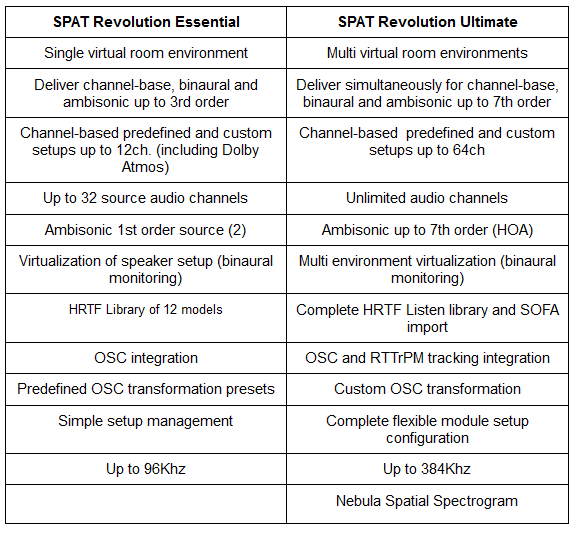 | SPAT Revolution Essential | SPAT Revolution Ultimate |
|---|---|
| Single virtual room environment | Multi virtual room environments |
| Deliver channel-base, binaural and ambisonic up to 3rd order | Deliver simultaneously for channel-base, binaural and ambisonic up to 7th order |
| Channel-based predefined and custom setups up to 12ch. (including Dolby Atmos) | Channel-based predefined and custom setups up to 64ch |
| Up to 32 source audio channels | Unlimited audio channels |
| Ambisonic 1st order source (2) | Ambisonic up to 7th order (HOA) |
| Virtualization of speaker setup (binaural monitoring) | Multi environment virtualization (binaural monitoring) |
| HRTF Library of 12 models | Complete HRTF Listen library and SOFA import |
| OSC integration | OSC and RTTrPM tracking integration |
| Predefined OSC transformation presets | Custom OSC transformation |
| Simple setup management | Complete flexible module setup configuration |
| Up to 96Khz | Up to 384Khz |
| | Nebula Spatial Spectrogram |